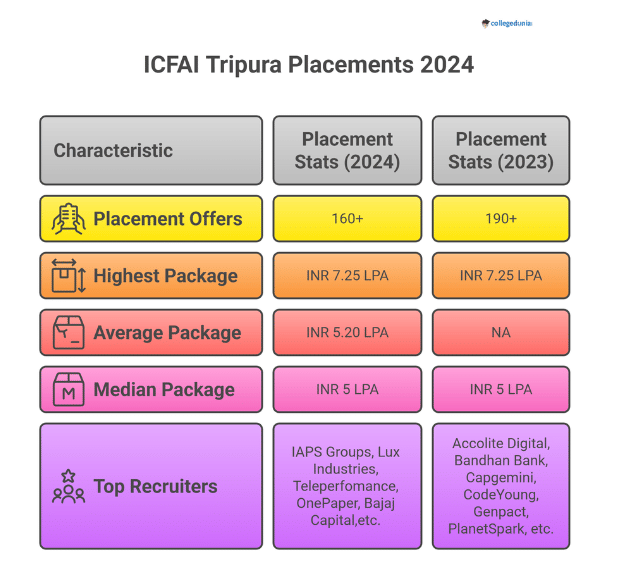 collegedunia

ICFAI Tripura Placements 2024

| Characteristic | Placement Stats (2024) | Placement Stats (2023) |
|---|---|---|
| Placement Offers | 160+ | 190+ |
| Highest Package | INR 7.25 LPA | INR 7.25 LPA |
| Average Package | INR 5.20 LPA | NA |
| Median Package | INR 5 LPA | INR 5 LPA |
| Top Recruiters | IAPS Groups, Lux Industries, Teleperfomance, OnePaper, Bajaj Capital,etc. | Accolite Digital, Bandhan Bank, Capgemini, CodeYoung, Genpact, PlanetSpark, etc. |